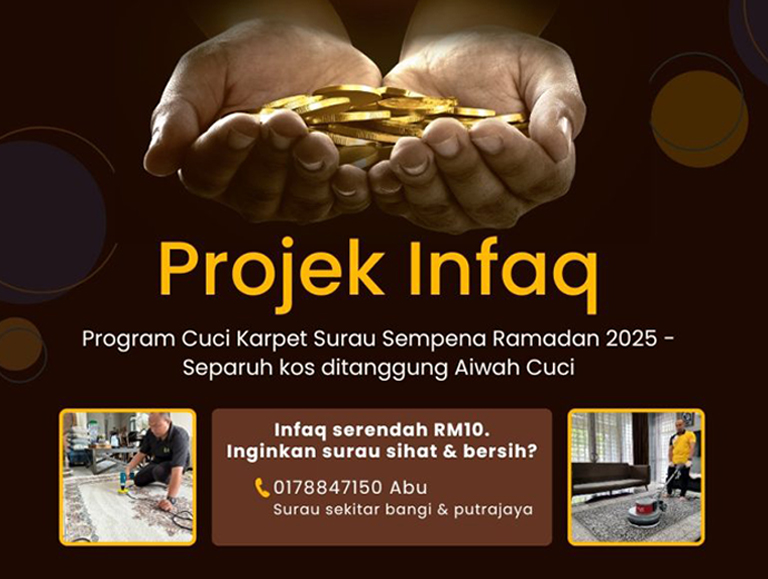 Projek Infaq

Program Cuci Karpet Surau Sempena Ramadan 2025 - Separuh kos ditanggung Aiwah Cuci

Infaq serendah RM10.
Inginkan surau sihat & bersih?

0178847150 Abu
Surau sekitar bangi & putrajaya